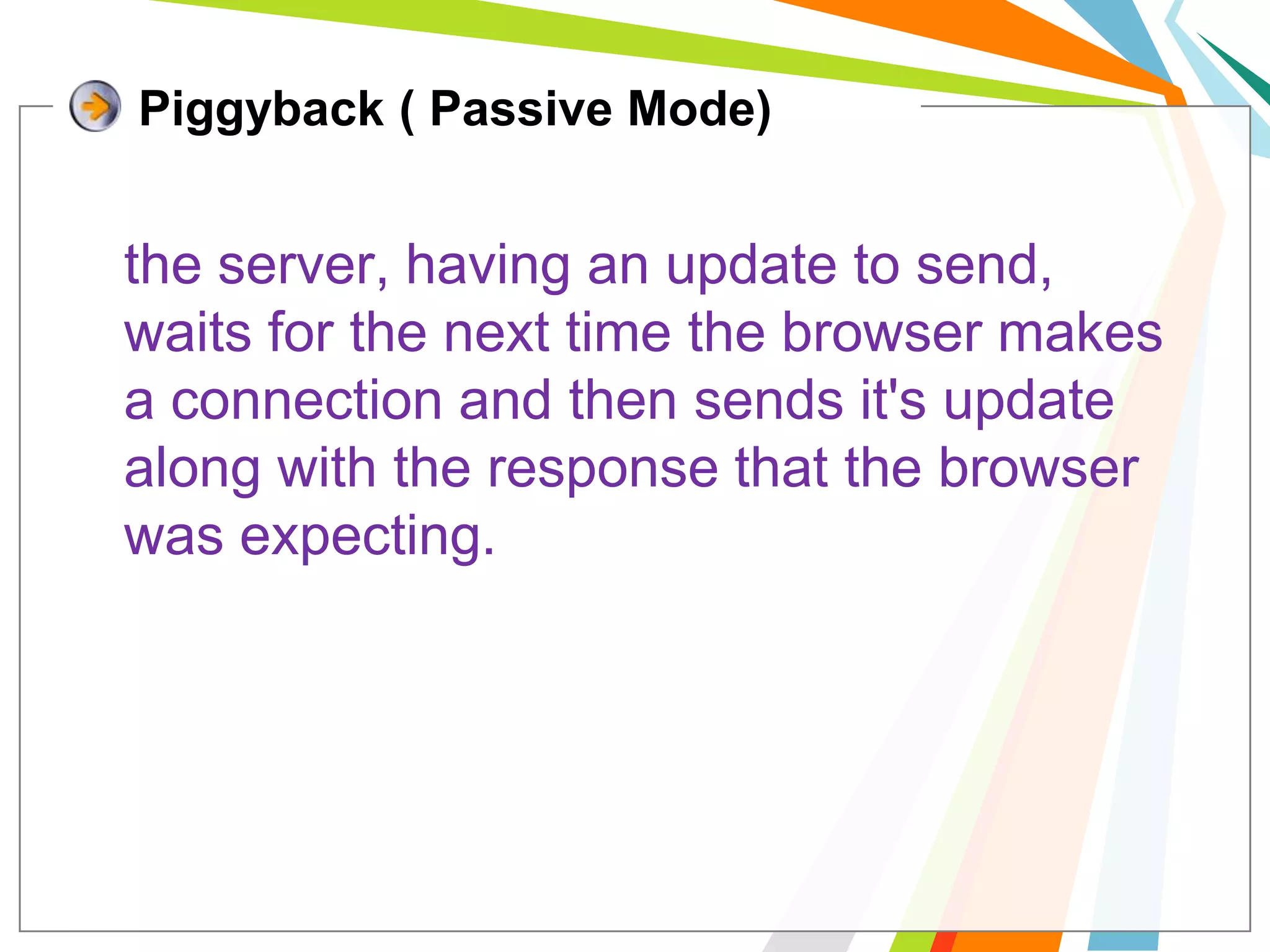 Piggyback ( Passive Mode)

the server, having an update to send, waits for the next time the browser makes a connection and then sends it's update along with the response that the browser was expecting.